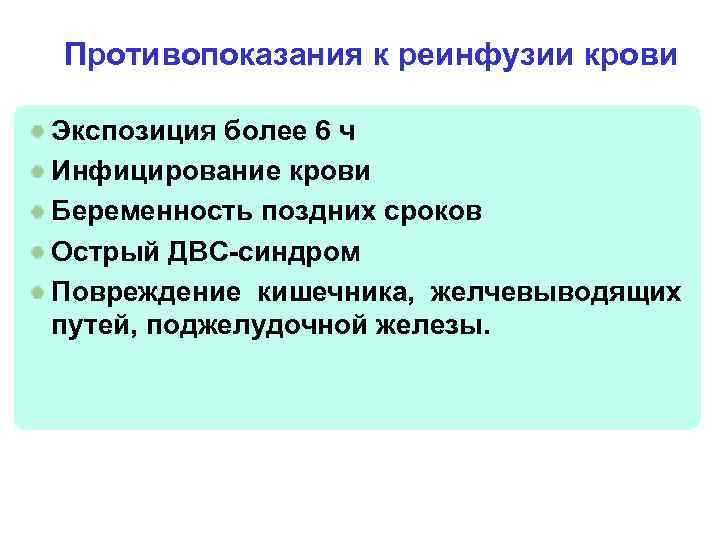 Противопоказания к реинфузии крови

- Экспозиция более 6 ч
- Инфицирование крови
- Беременность поздних сроков
- Острый ДВС-синдром
- Повреждение кишечника, желчевыводящих путей, поджелудочной железы.